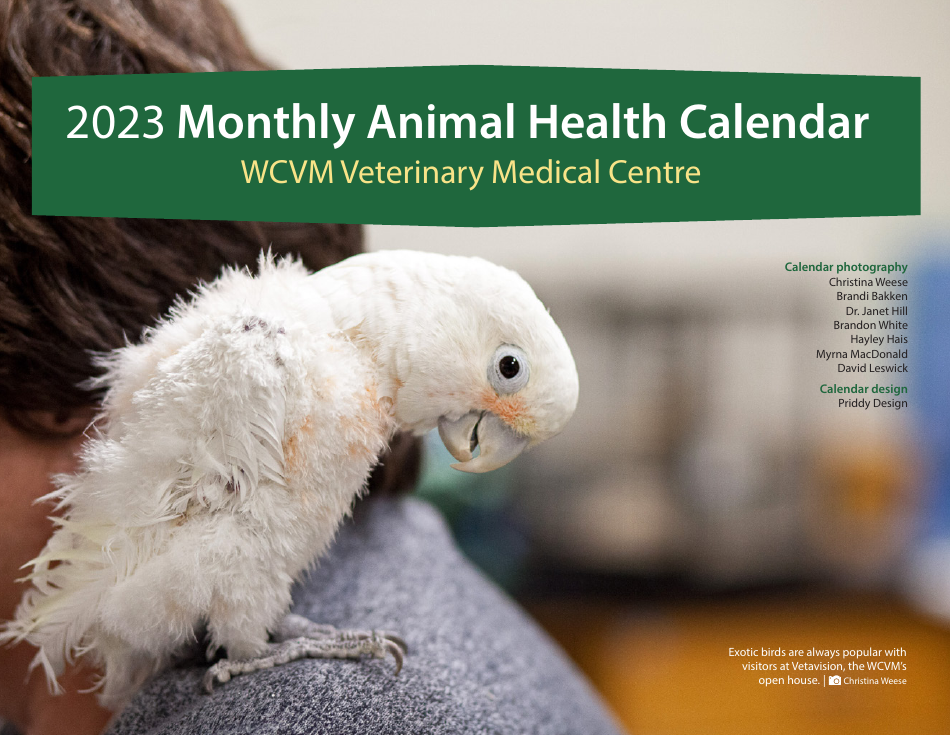 2023 Monthly Animal Health Calendar
WCVM Veterinary Medical Centre

Calendar photography
Christina Weese
Brandi Bakken
Dr. Janet Hill
Brandon White
Hayley Hais
Myrna MacDonald
David Leswick

Calendar design
Priddy Design

Exotic birds are always popular with visitors at Vetavision, the WCVM's open house. | Christina Weese